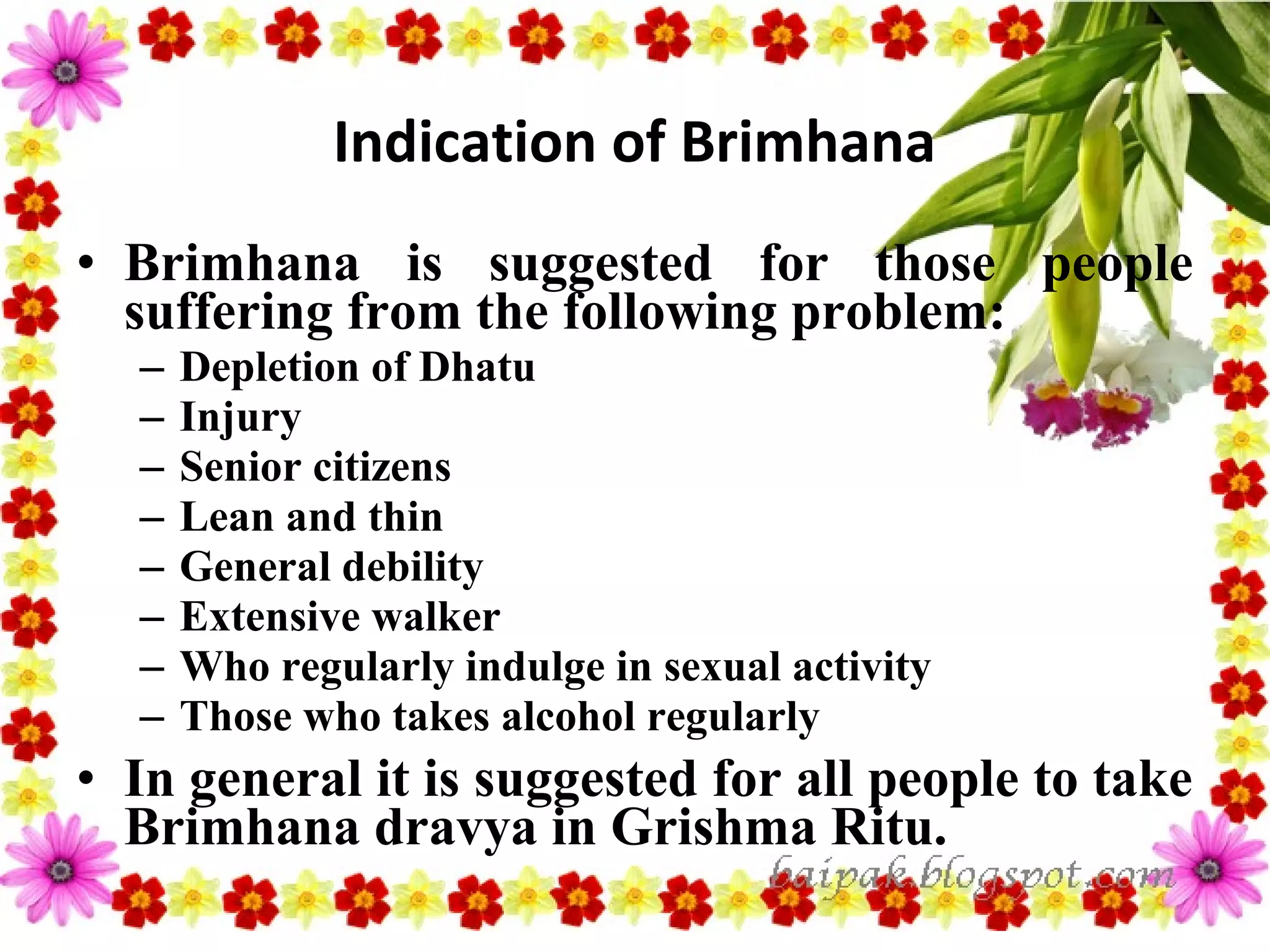 Indication of Brimhana

• Brimhana is suggested for those people suffering from the following problem:
– Depletion of Dhatu
– Injury
– Senior citizens
– Lean and thin
– General debility
– Extensive walker
– Who regularly indulge in sexual activity
– Those who takes alcohol regularly
• In general it is suggested for all people to take Brimhana dravya in Grishma Ritu.

baipak.blogspot.com